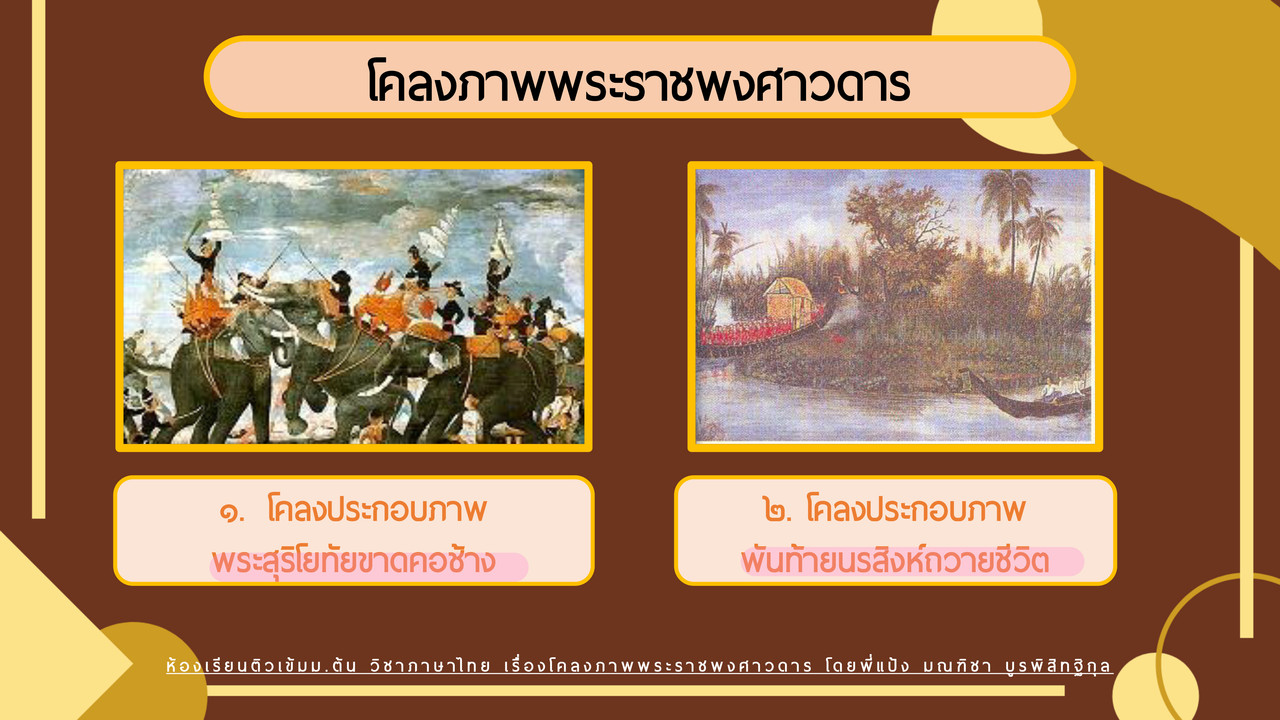 โคลงภาพพระราชพงศาวดาร

๑. โคลงประกอบภาพ
พระสุริโยทัยขาดคอช้าง

๒. โคลงประกอบภาพ
พันท้ายนรสิงห์ถวายชีวิต

ห้องเรียนติวเข้มม.ต้น วิชาภาษาไทย เรื่องโคลงภาพพระราชพงศาวดาร โดยพี่แป้ง มณฑิชา บูรพิสิทฐิกุล